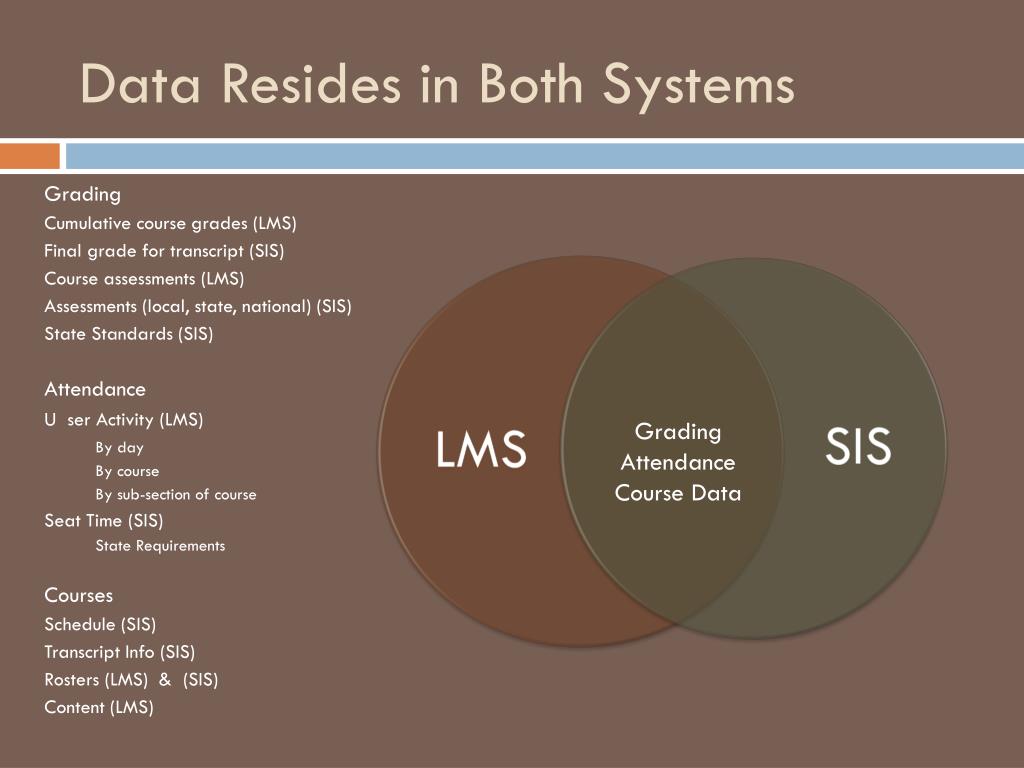 Data Resides in Both Systems

Grading
Cumulative course grades (LMS)
Final grade for transcript (SIS)
Course assessments (LMS)
Assessments (local, state, national) (SIS)
State Standards (SIS)

Attendance
U ser Activity (LMS)
By day
By course
By sub-section of course
Seat Time (SIS)
State Requirements

Courses
Schedule (SIS)
Transcript Info (SIS)
Rosters (LMS) & (SIS)
Content (LMS)

LMS

Grading
Attendance
Course Data

SIS